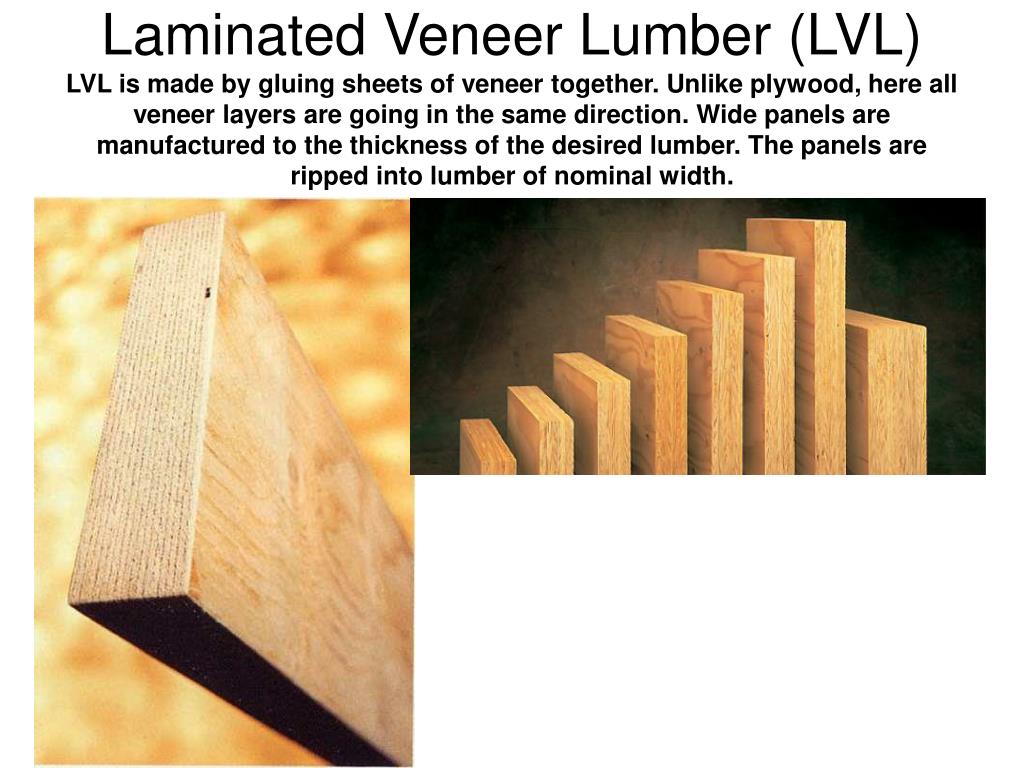 Laminated Veneer Lumber (LVL)

LVL is made by gluing sheets of veneer together. Unlike plywood, here all veneer layers are going in the same direction. Wide panels are manufactured to the thickness of the desired lumber. The panels are ripped into lumber of nominal width.